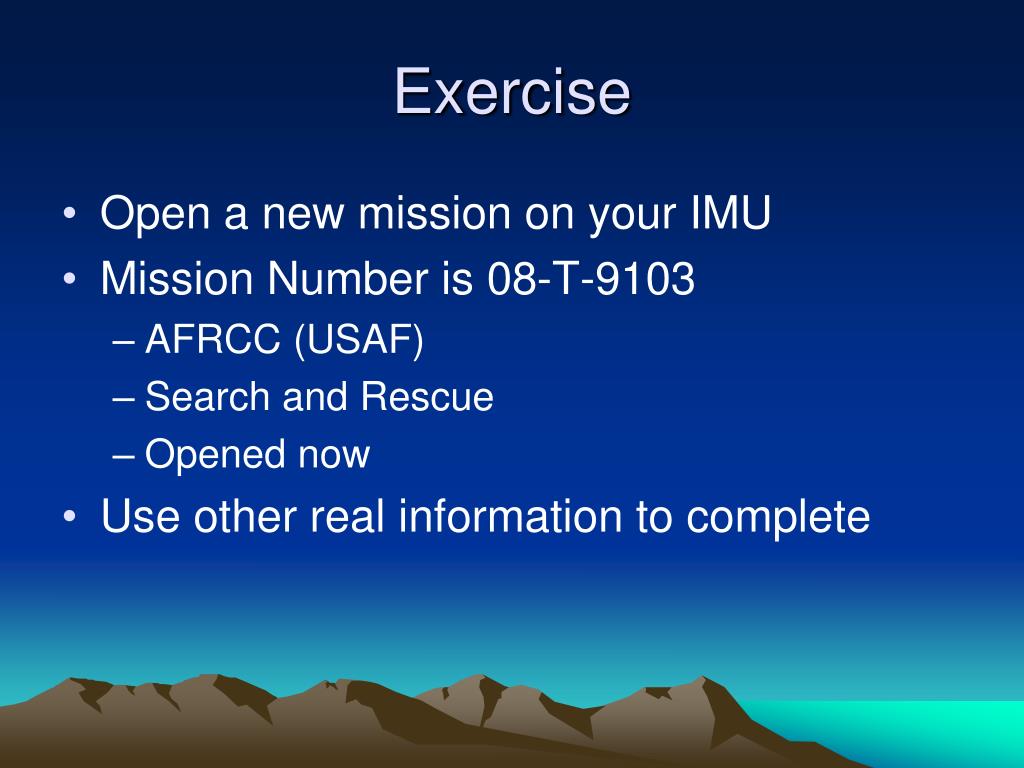 Exercise

• Open a new mission on your IMU
• Mission Number is 08-T-9103
– AFRCC (USAF)
– Search and Rescue
– Opened now
• Use other real information to complete